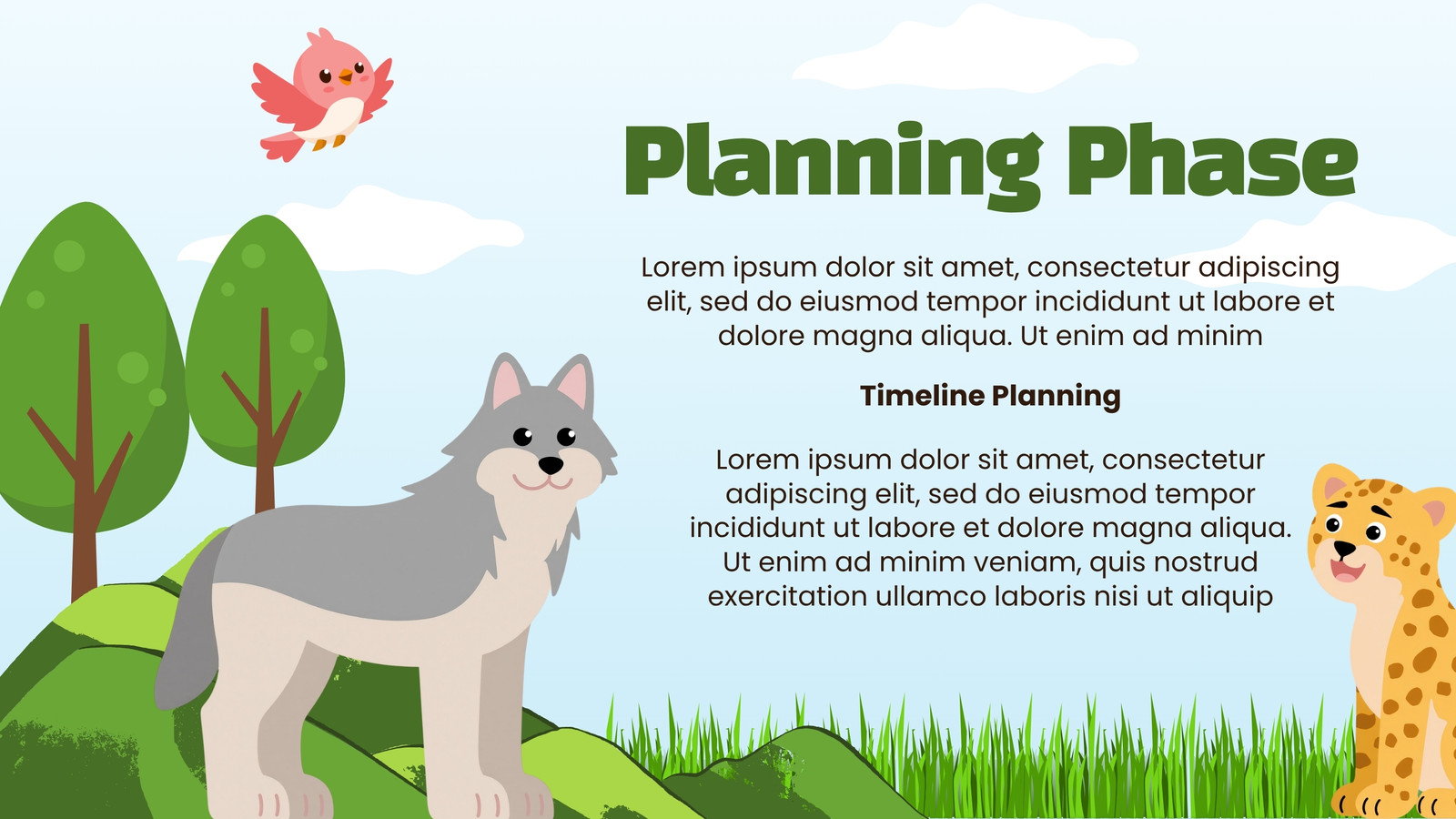 Planning Phase

Lorem ipsum dolor sit amet, consectetur adipiscing elit, sed do eiusmod tempor incididunt ut labore et dolore magna aliqua. Ut enim ad minim

Timeline Planning

Lorem ipsum dolor sit amet, consectetur adipiscing elit, sed do eiusmod tempor incididunt ut labore et dolore magna aliqua. Ut enim ad minim veniam, quis nostrud exercitation ullamco laboris nisi ut aliquip